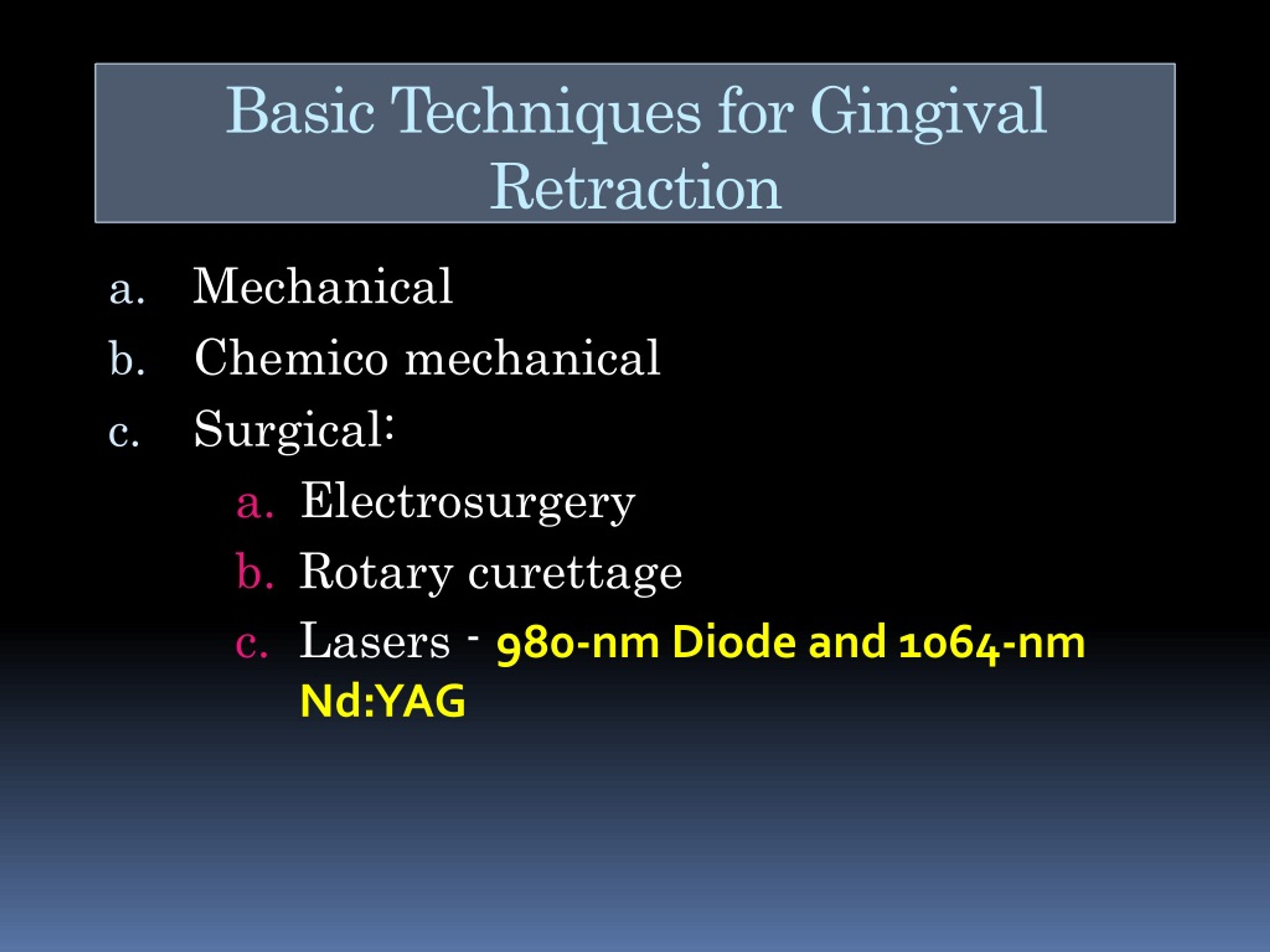 Basic Techniques for Gingival Retraction

a. Mechanical
b. Chemico mechanical
c. Surgical:
a. Electrosurgery
b. Rotary curettage
c. Lasers - 980-nm Diode and 1064-nm Nd:YAG